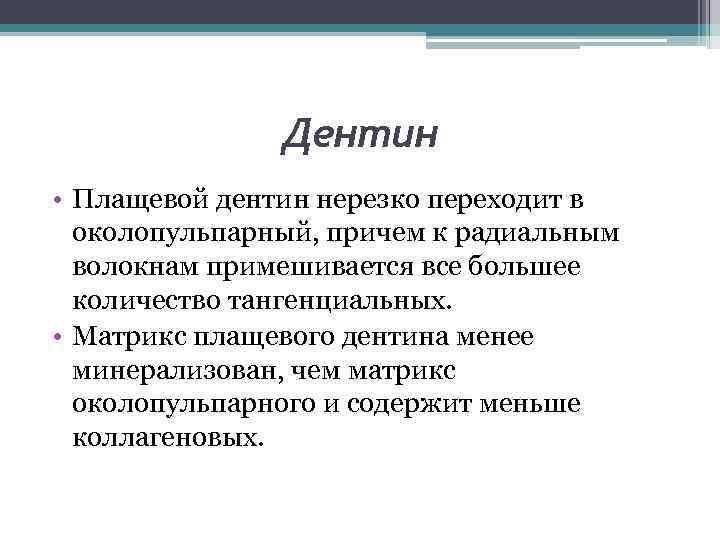 Дентин

• Плащевой дентин нерезко переходит в околопульпарный, причем к радиальным волокнам примешивается все большее количество тангенциальных.
• Матрикс плащевого дентина менее минерализован, чем матрикс околопульпарного и содержит меньше коллагеновых.